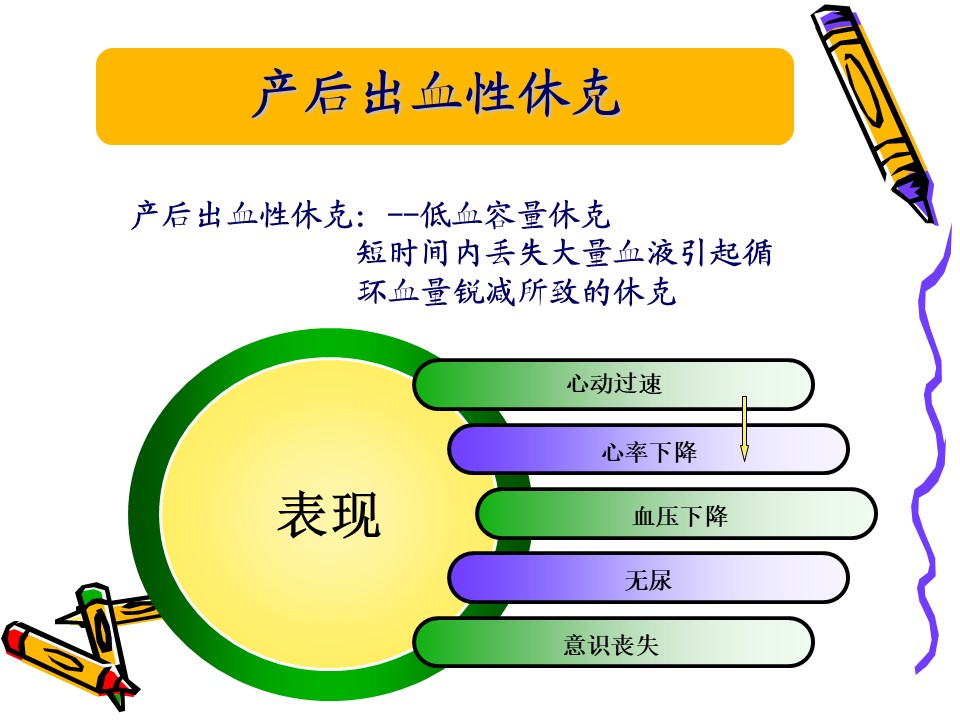 产后出血性休克

产后出血性休克：--低血容量休克
短时间内丢失大量血液引起循环血量锐减所致的休克

表现

心动过速

心率下降

血压下降

无尿

意识丧失